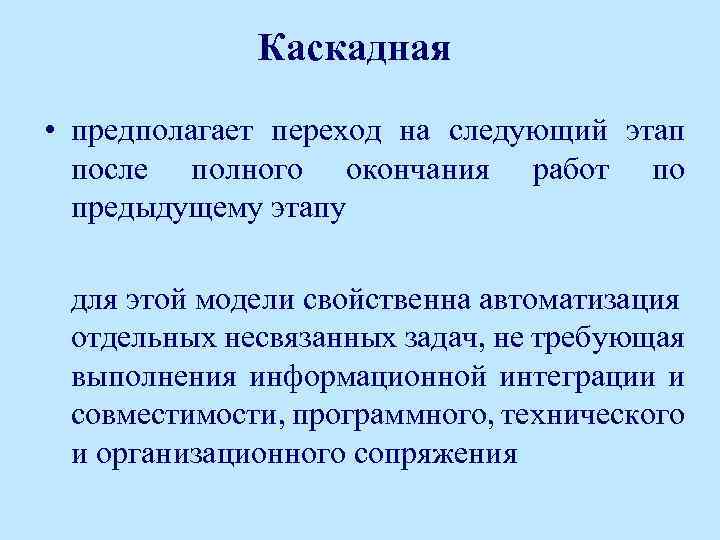 Каскадная

• предполагает переход на следующий этап после полного окончания работ по предыдущему этапу

для этой модели свойственна автоматизация отдельных несвязанных задач, не требующая выполнения информационной интеграции и совместимости, программного, технического и организационного сопряжения